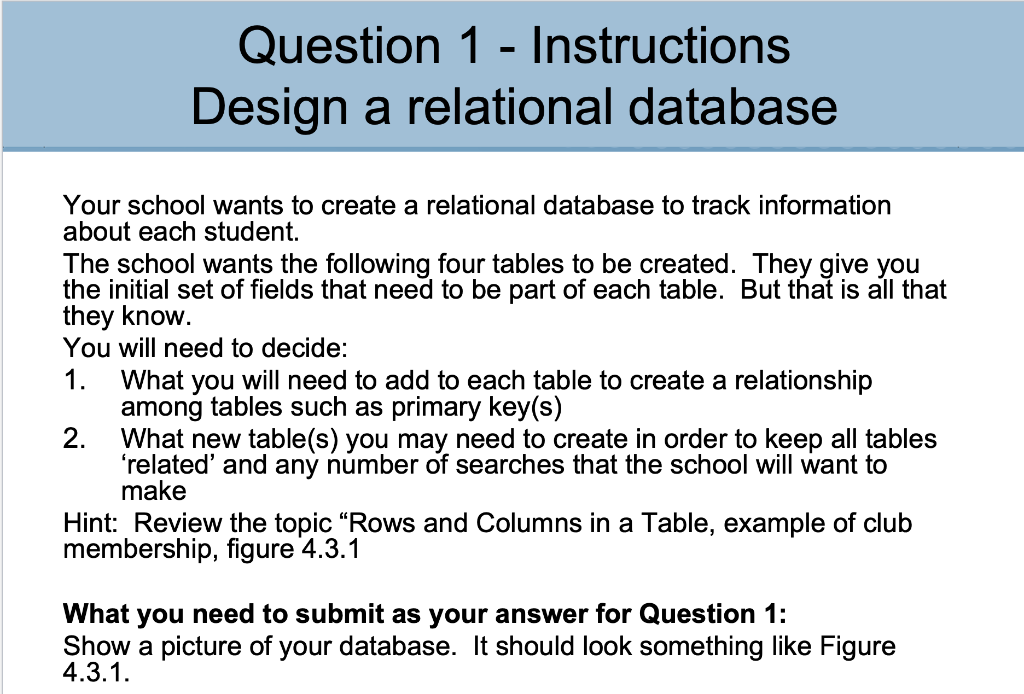 Question 1 - Instructions
Design a relational database

Your school wants to create a relational database to track information about each student.
The school wants the following four tables to be created. They give you the initial set of fields that need to be part of each table. But that is all that they know.
You will need to decide:
1. What you will need to add to each table to create a relationship among tables such as primary key(s)
2. What new table(s) you may need to create in order to keep all tables ‘related’ and any number of searches that the school will want to make
Hint: Review the topic “Rows and Columns in a Table, example of club membership, figure 4.3.1

**What you need to submit as your answer for Question 1:**
Show a picture of your database. It should look something like Figure 4.3.1.